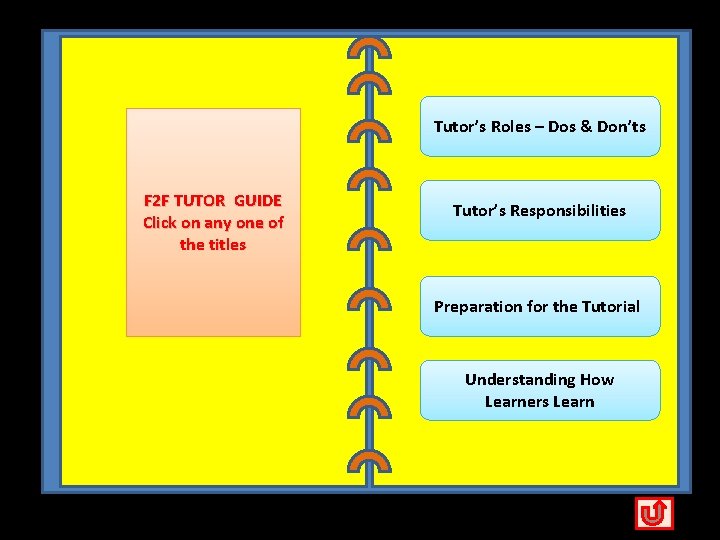 F2F TUTOR GUIDE
Click on any one of the titles

Tutor's Roles – Dos & Don'ts

Tutor's Responsibilities

Preparation for the Tutorial

Understanding How Learners Learn